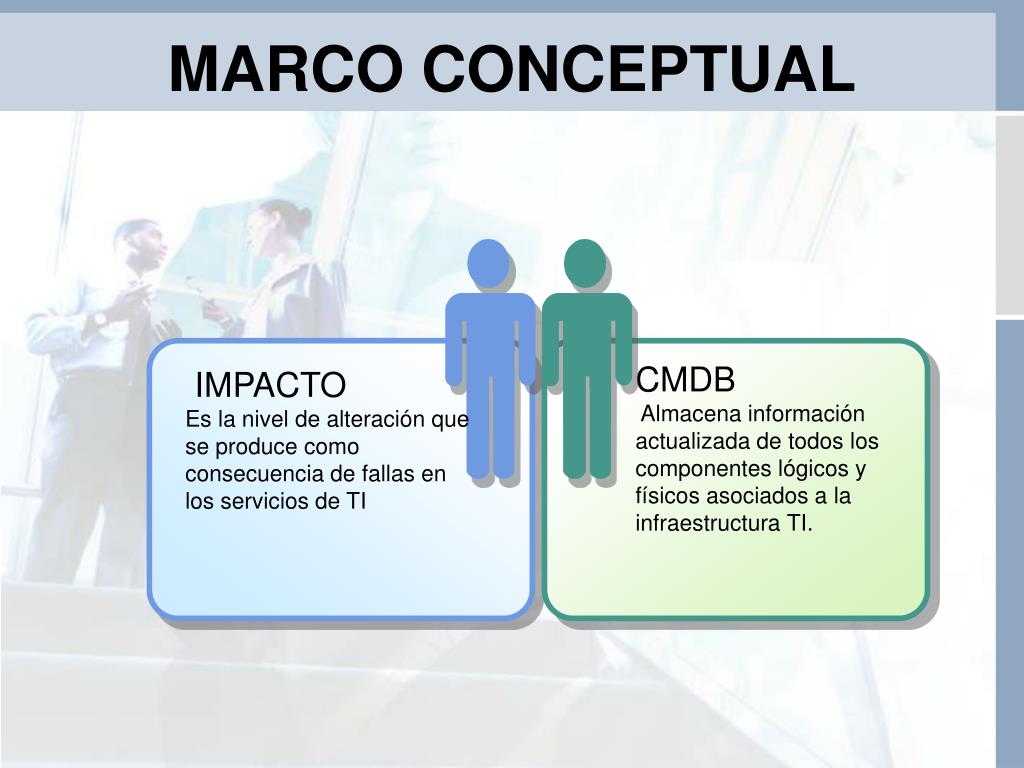 MARCO CONCEPTUAL

IMPACTO
Es la nivel de alteración que se produce como consecuencia de fallas en los servicios de TI

CMDB
Almacena información actualizada de todos los componentes lógicos y físicos asociados a la infraestructura TI.